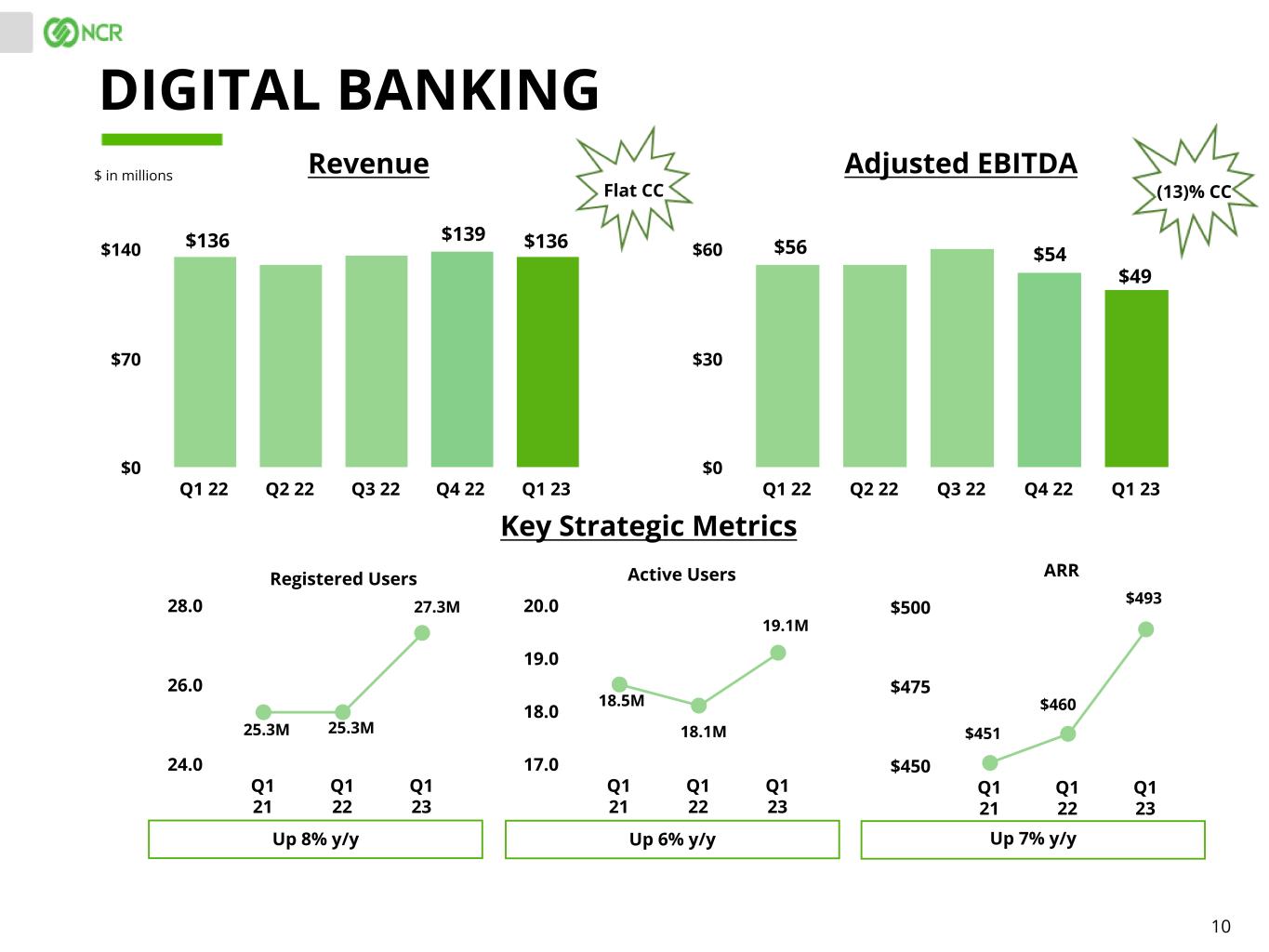 NCR

DIGITAL BANKING

$ in millions

Revenue

Flat CC

$140
$70
$0

$136
$139
$136

Q1 22 Q2 22 Q3 22 Q4 22 Q1 23

Adjusted EBITDA

(13)% CC

$60
$30
$0

$56
$54
$49

Q1 22 Q2 22 Q3 22 Q4 22 Q1 23

Key Strategic Metrics

Registered Users

28.0
26.0
24.0

25.3M
25.3M
27.3M

Q1 21 Q1 22 Q1 23

Up 8% y/y

Active Users

20.0
19.0
18.0
17.0

18.5M
18.1M
19.1M

Q1 21 Q1 22 Q1 23

Up 6% y/y

ARR

$500
$475
$450

$451
$460
$493

Q1 21 Q1 22 Q1 23

Up 7% y/y

10